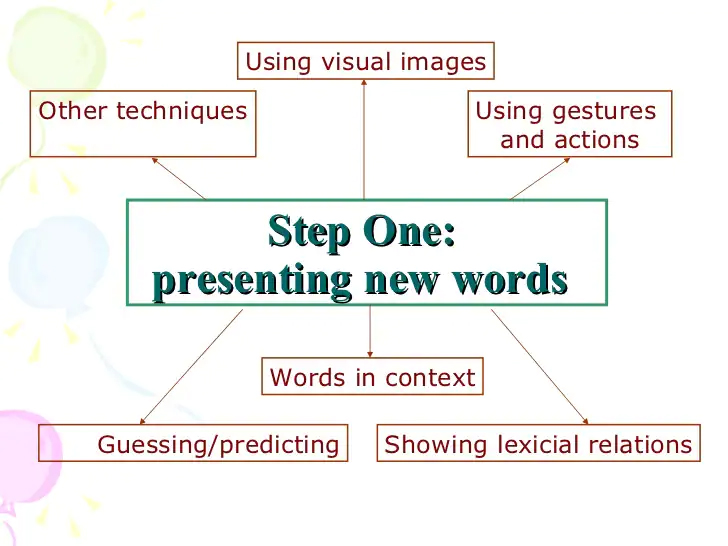 Using visual images

Other techniques

Using gestures and actions

Step One:
presenting new words

Words in context

Guessing/predicting

Showing lexicial relations